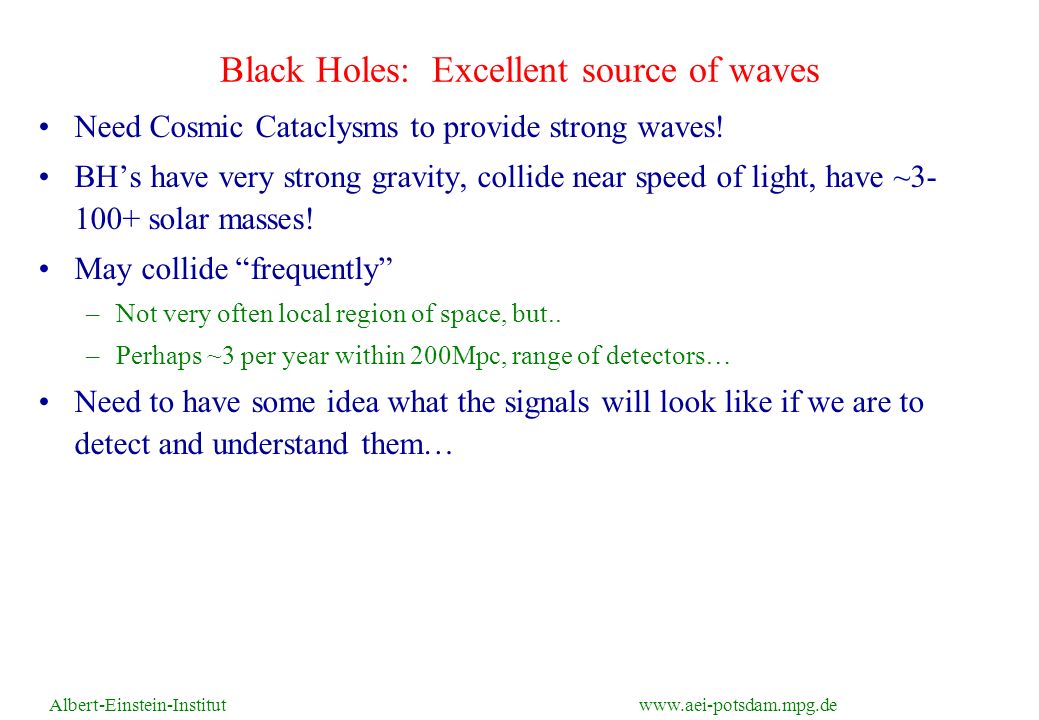 Black Holes: Excellent source of waves

• Need Cosmic Cataclysms to provide strong waves!

• BH’s have very strong gravity, collide near speed of light, have ~3-100+ solar masses!

• May collide “frequently”

– Not very often local region of space, but..

– Perhaps ~3 per year within 200Mpc, range of detectors…

• Need to have some idea what the signals will look like if we are to detect and understand them…

Albert-Einstein-Institut www.aei-potsdam.mpg.de